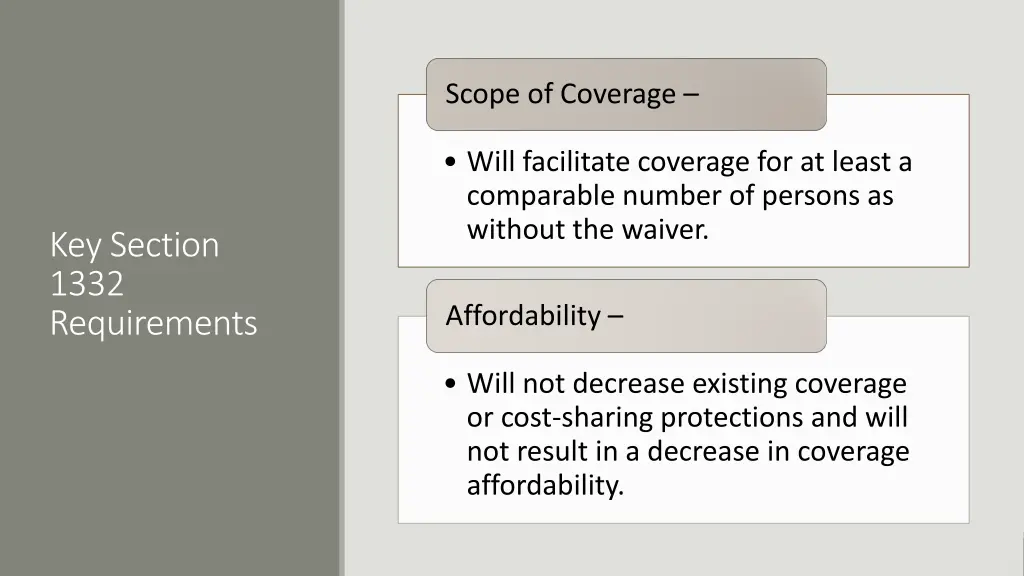 Key Section 1332 Requirements

Scope of Coverage –

• Will facilitate coverage for at least a comparable number of persons as without the waiver.

Affordability –

• Will not decrease existing coverage or cost-sharing protections and will not result in a decrease in coverage affordability.